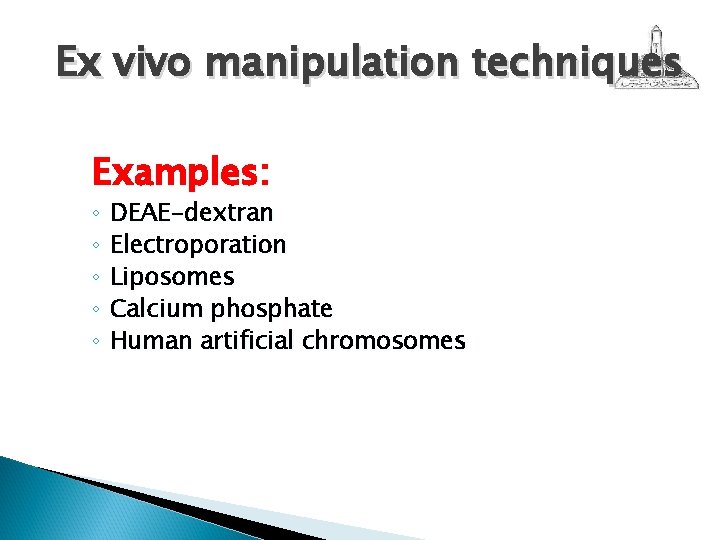 Ex vivo manipulation techniques

Examples:

◦ DEAE-dextran
◦ Electroporation
◦ Liposomes
◦ Calcium phosphate
◦ Human artificial chromosomes